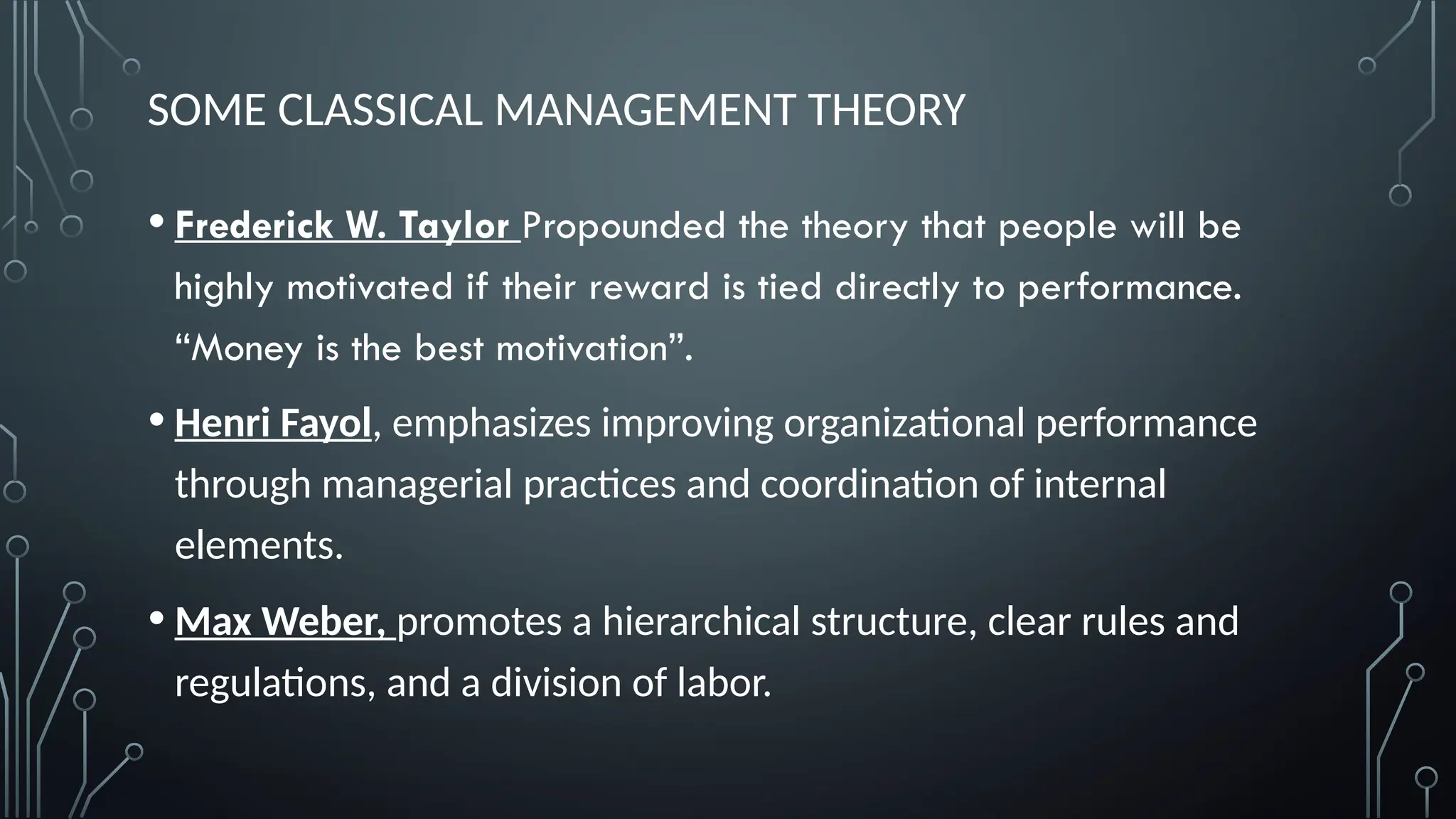 SOME CLASSICAL MANAGEMENT THEORY

• Frederick W. Taylor Propounded the theory that people will be highly motivated if their reward is tied directly to performance. “Money is the best motivation”.

• Henri Fayol, emphasizes improving organizational performance through managerial practices and coordination of internal elements.

• Max Weber, promotes a hierarchical structure, clear rules and regulations, and a division of labor.